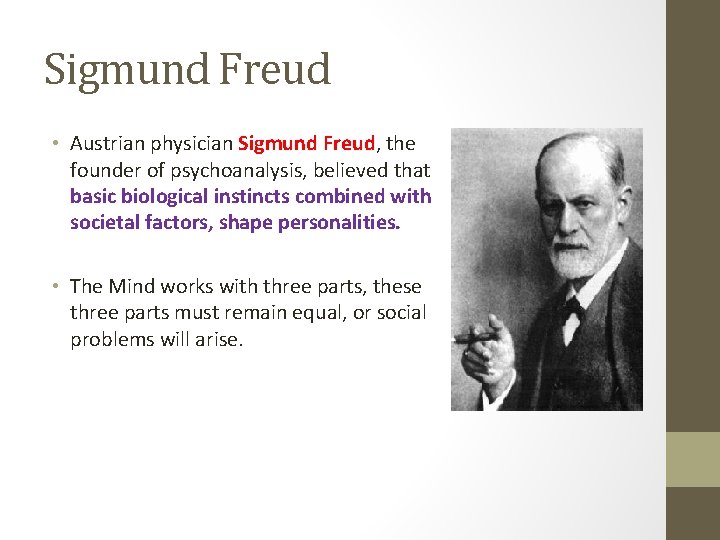 Sigmund Freud

• Austrian physician Sigmund Freud, the founder of psychoanalysis, believed that basic biological instincts combined with societal factors, shape personalities.

• The Mind works with three parts, these three parts must remain equal, or social problems will arise.